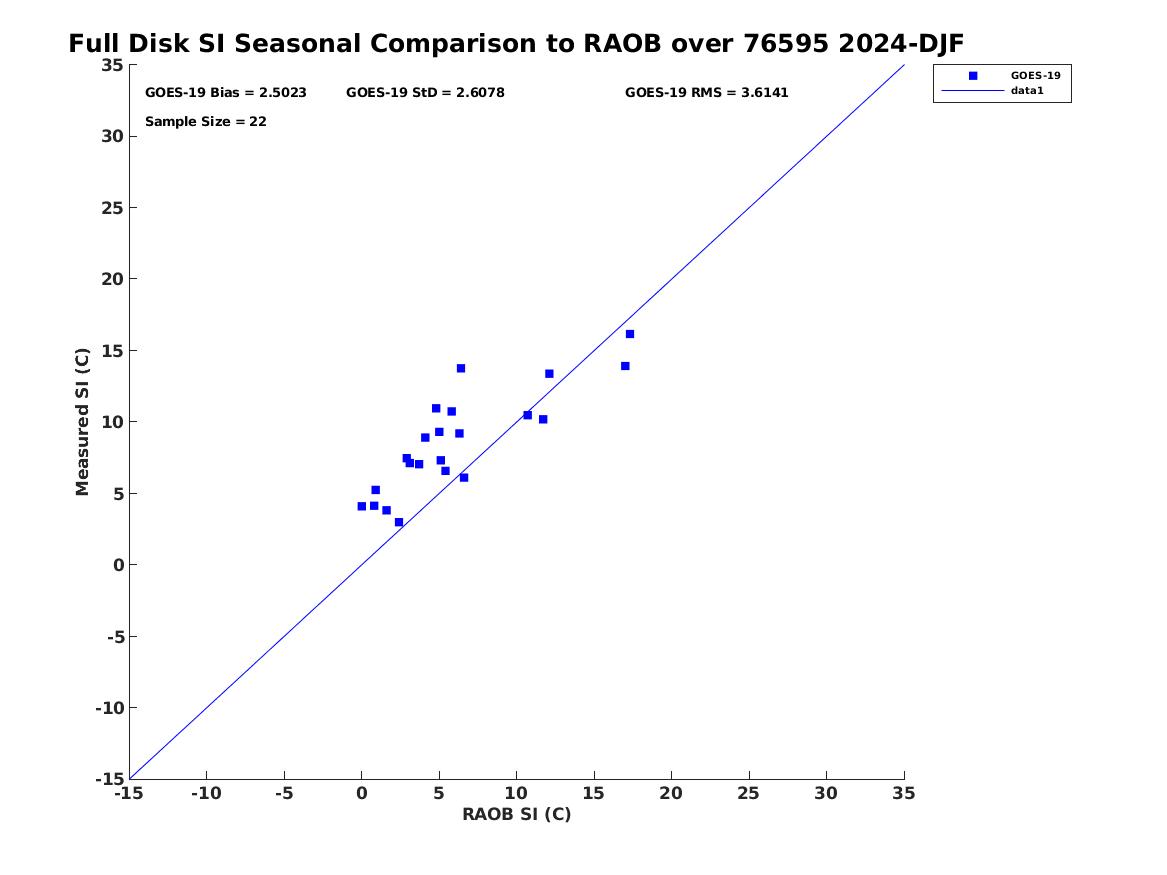 Full Disk SI Seasonal Comparison to RAOB over 76595 2024-DJF

GOES-19 Bias = 2.5023
GOES-19 StD = 2.6078
GOES-19 RMS = 3.6141
Sample Size = 22

GOES-19
data1

Measured SI (C)
35
30
25
20
15
10
5
0
-5
-10
-15

-15 -10 -5 0 5 10 15 20 25 30 35
RAOB SI (C)